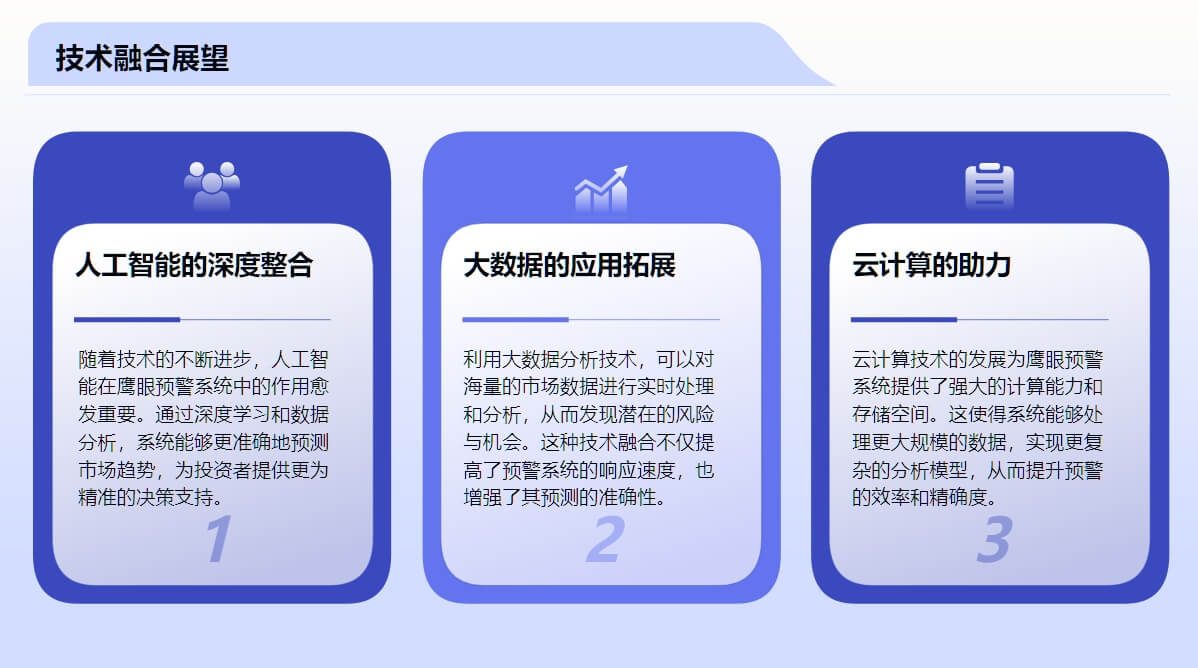 技术融合展望

人工智能的深度整合

随着技术的不断进步，人工智能在鹰眼预警系统中的作用愈发重要。通过深度学习和数据分析，系统能够更准确地预测市场趋势，为投资者提供更为精准的决策支持。

1

大数据的应用拓展

利用大数据分析技术，可以对海量的市场数据进行实时处理和分析，从而发现潜在的风险与机会。这种技术融合不仅提高了预警系统的响应速度，也增强了其预测的准确性。

2

云计算的助力

云计算技术的发展为鹰眼预警系统提供了强大的计算能力和存储空间。这使得系统能够处理更大规模的数据，实现更复杂的分析模型，从而提升预警的效率和精确度。

3